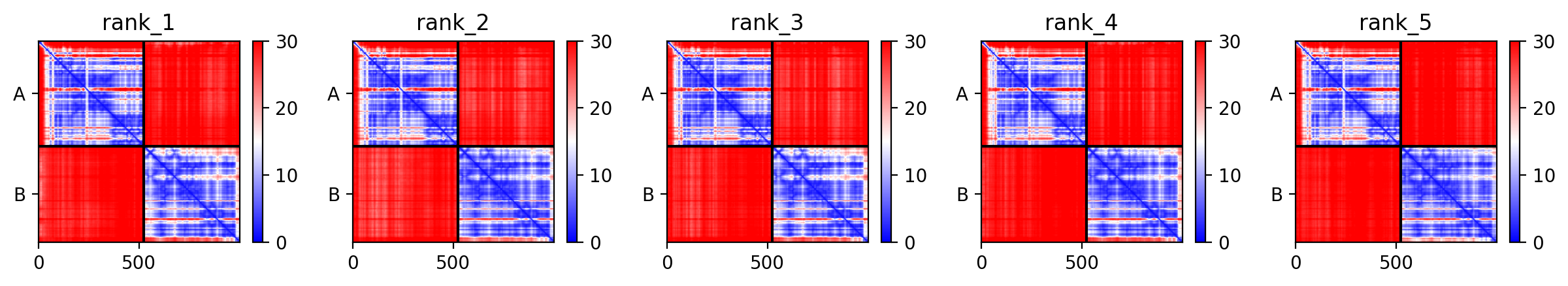 rank_1
A
B
0
500
30
20
10
0

rank_2
A
B
0
500
30
20
10
0

rank_3
A
B
0
500
30
20
10
0

rank_4
A
B
0
500
30
20
10
0

rank_5
A
B
0
500
30
20
10
0